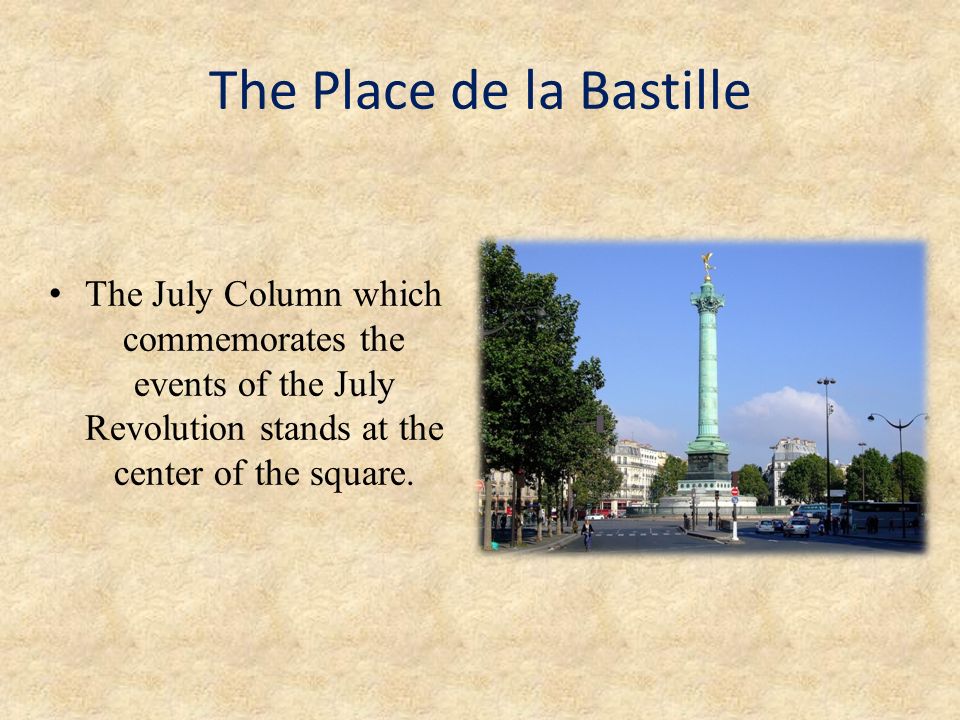 The Place de la Bastille

• The July Column which commemorates the events of the July Revolution stands at the center of the square.